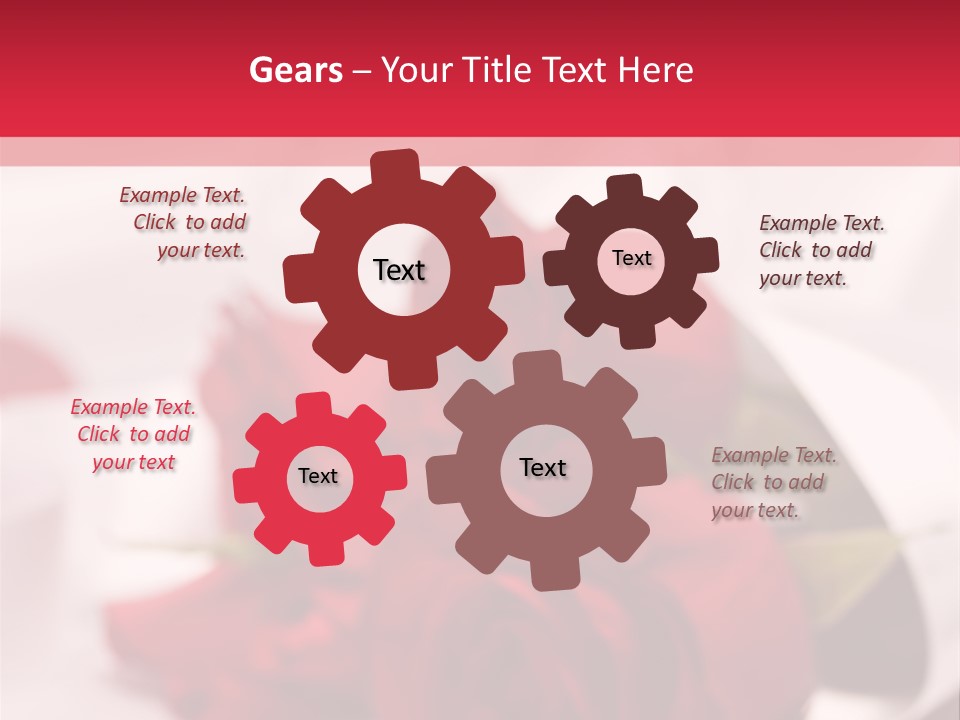 Gears – Your Title Text Here

Example Text. Click to add your text.

Text

Text

Example Text. Click to add your text.

Example Text. Click to add your text

Text

Text

Example Text. Click to add your text.